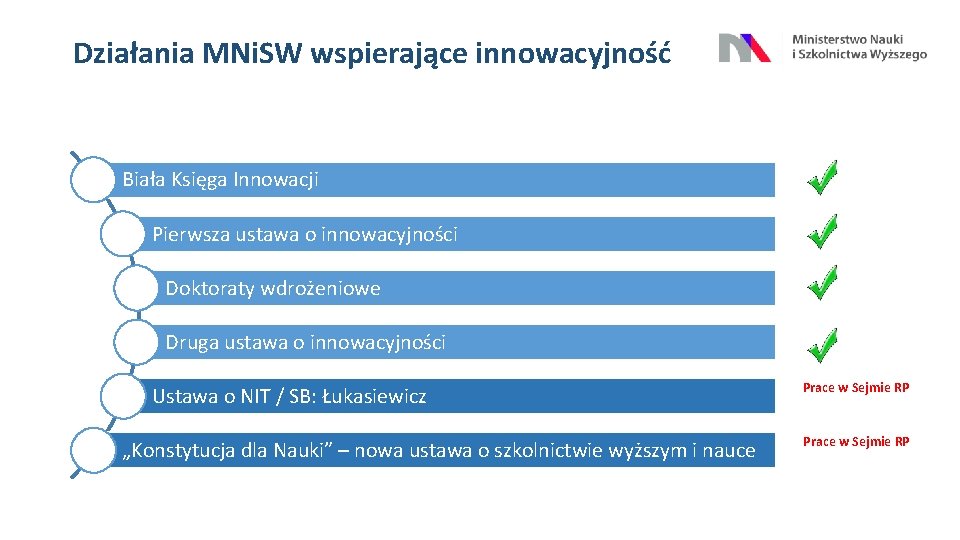 Działania MNiSW wspierające innowacyjność

Ministerstwo Nauki i Szkolnictwa Wyższego

Biała Księga Innowacji

Pierwsza ustawa o innowacyjności

Doktoraty wdrożeniowe

Druga ustawa o innowacyjności

Ustawa o NIT / SB: Łukasiewicz

Prace w Sejmie RP

„Konstytucja dla Nauki” – nowa ustawa o szkolnictwie wyższym i nauce

Prace w Sejmie RP